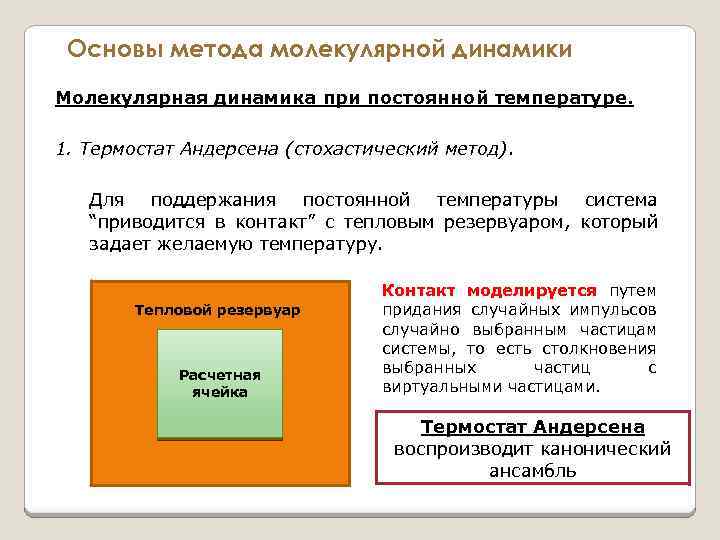 Основы метода молекулярной динамики

Молекулярная динамика при постоянной температуре.

1. Термостат Андерсена (стохастический метод).

Для поддержания постоянной температуры система “приводится в контакт” с тепловым резервуаром, который задает желаемую температуру.

Тепловой резервуар

Расчетная ячейка

Контакт моделируется путем придания случайных импульсов случайно выбранным частицам системы, то есть столкновения выбранных частиц с виртуальными частицами.

Термостат Андерсена воспроизводит канонический ансамбль